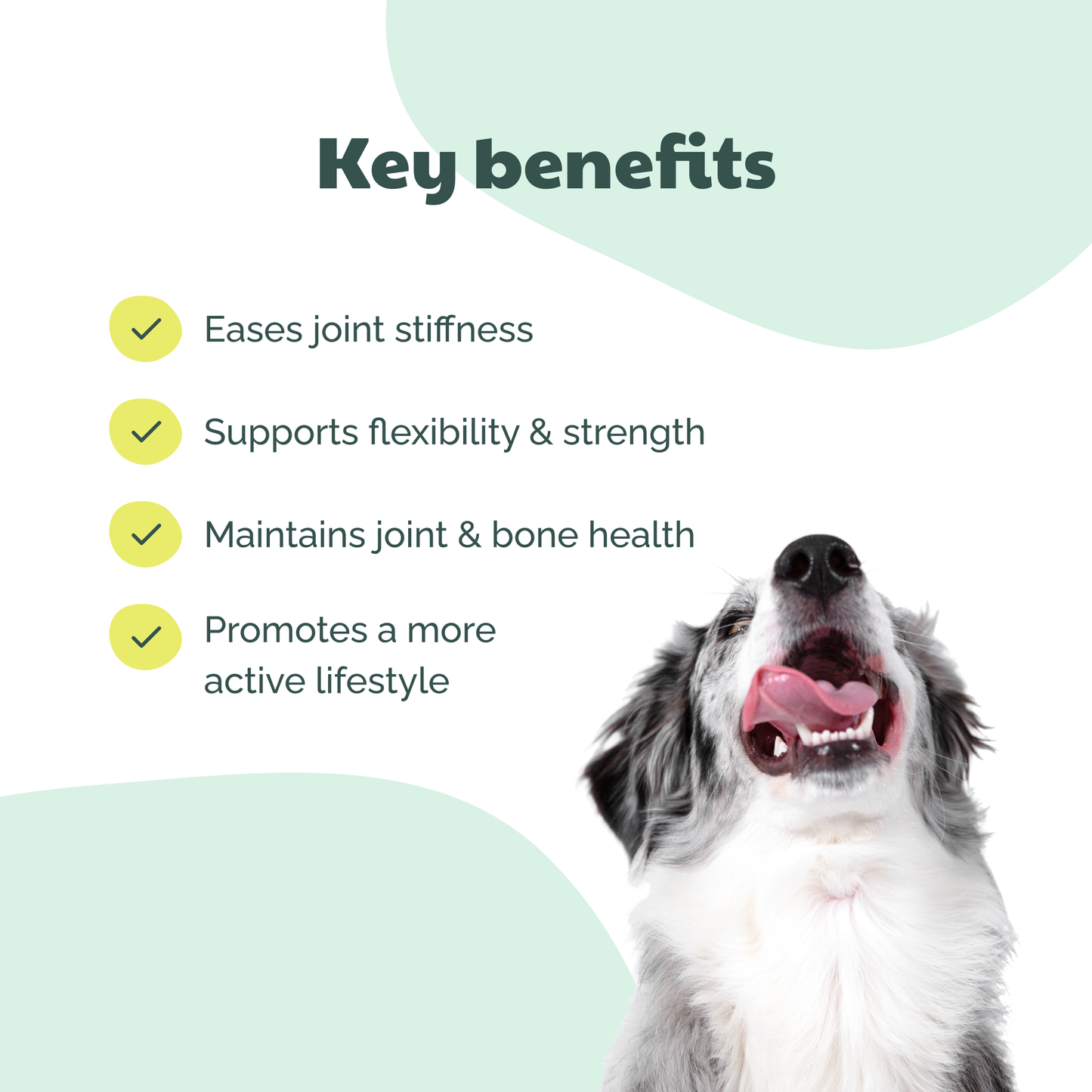 Key benefits

✓ Eases joint stiffness

✓ Supports flexibility & strength

✓ Maintains joint & bone health

✓ Promotes a more active lifestyle